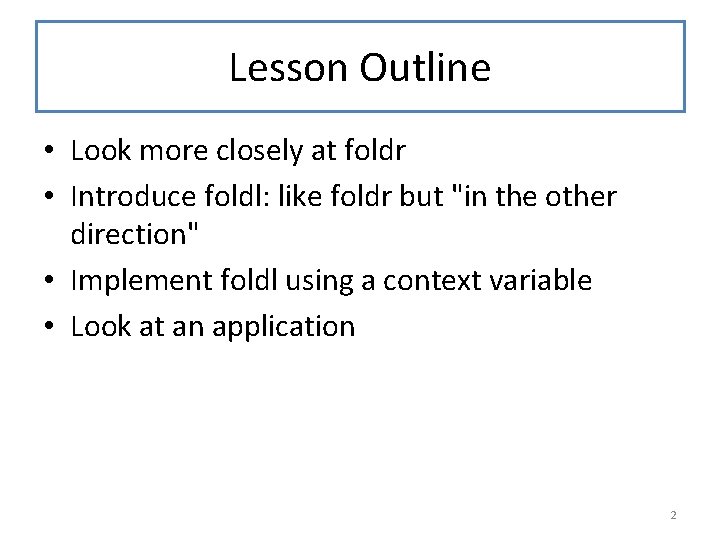 Lesson Outline

• Look more closely at foldr
• Introduce foldl: like foldr but "in the other direction"
• Implement foldl using a context variable
• Look at an application

2